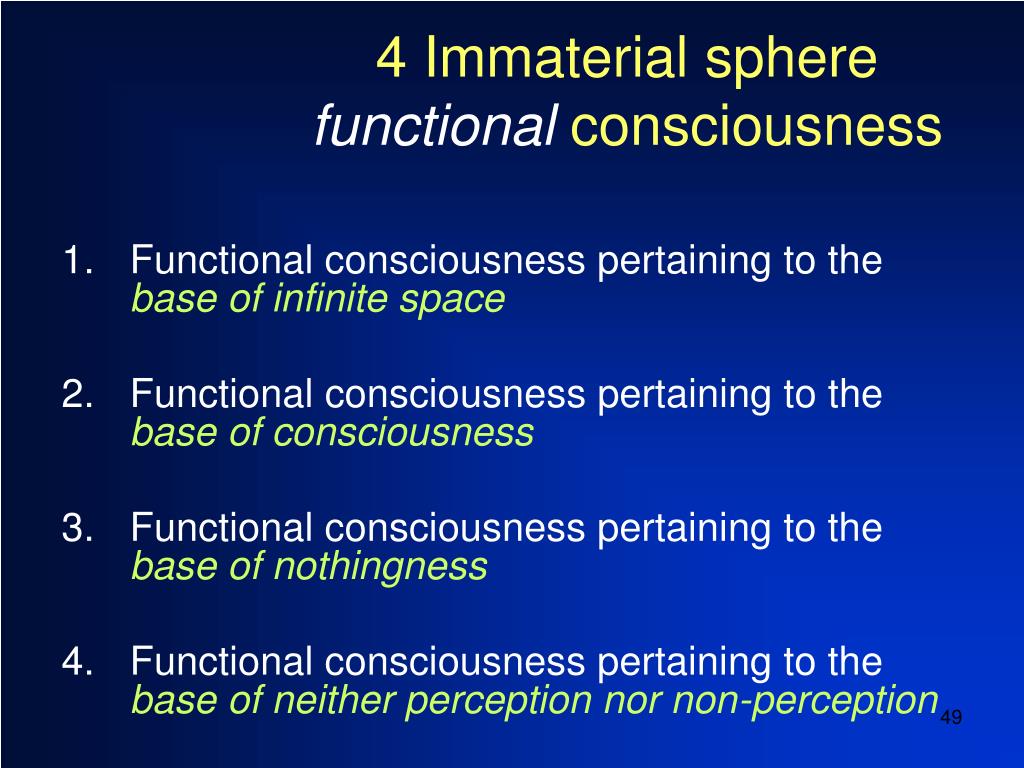 4 Immaterial sphere
functional consciousness

1. Functional consciousness pertaining to the base of infinite space

2. Functional consciousness pertaining to the base of consciousness

3. Functional consciousness pertaining to the base of nothingness

4. Functional consciousness pertaining to the base of neither perception nor non-perception

49